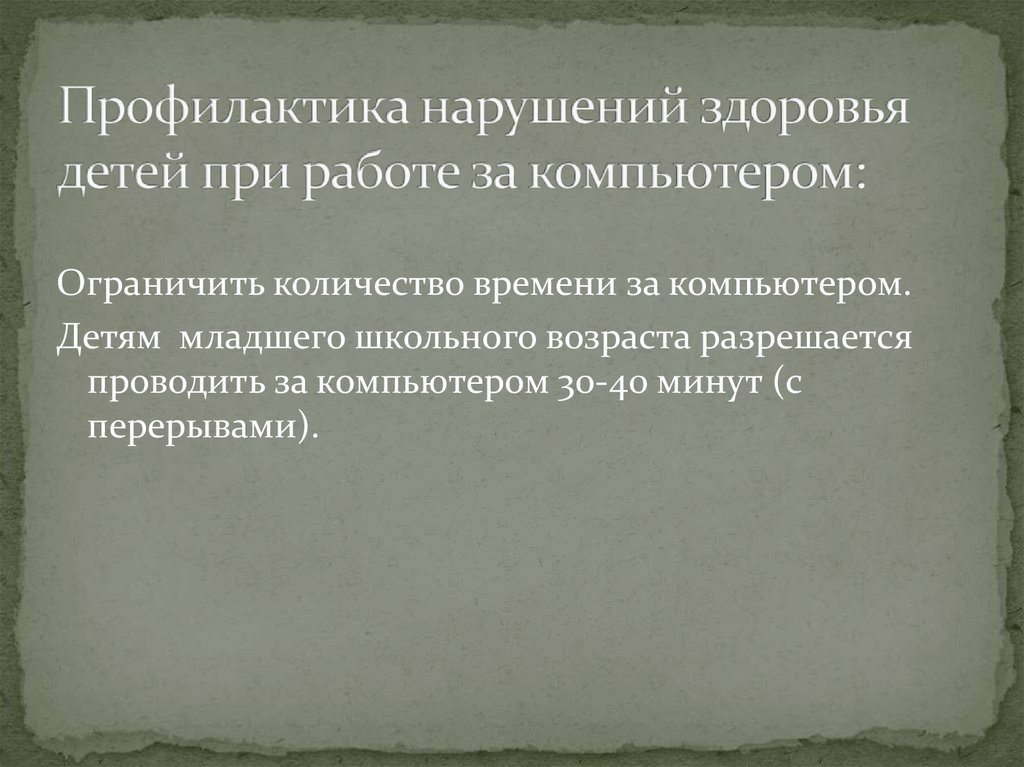 Профилактика нарушений здоровья детей при работе за компьютером:

Ограничить количество времени за компьютером.

Детям младшего школьного возраста разрешается проводить за компьютером 30-40 минут (с перерывами).